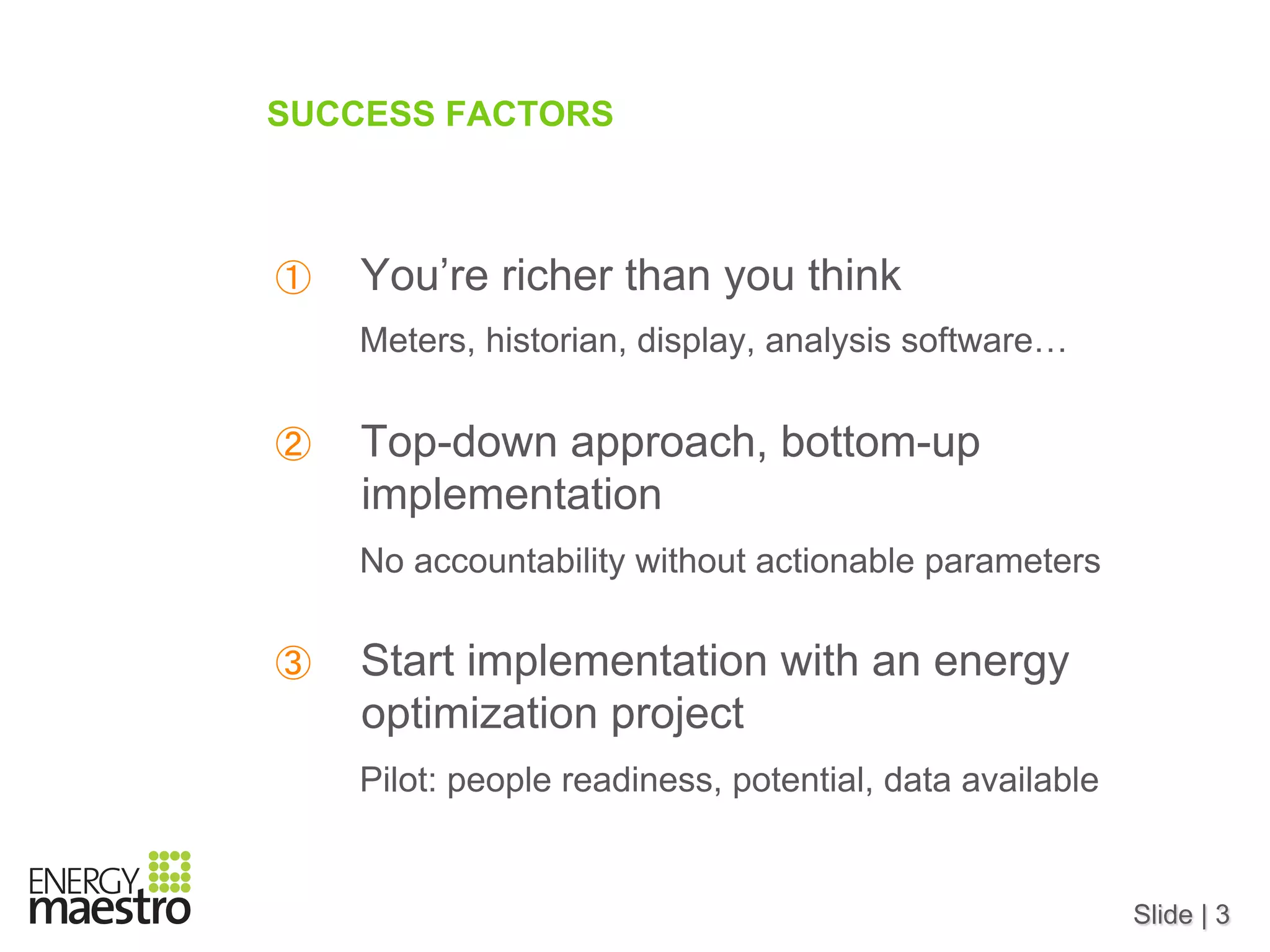 SUCCESS FACTORS

① You’re richer than you think

Meters, historian, display, analysis software…

② Top-down approach, bottom-up implementation

No accountability without actionable parameters

③ Start implementation with an energy optimization project

Pilot: people readiness, potential, data available

ENERGY maestro

Slide | 3